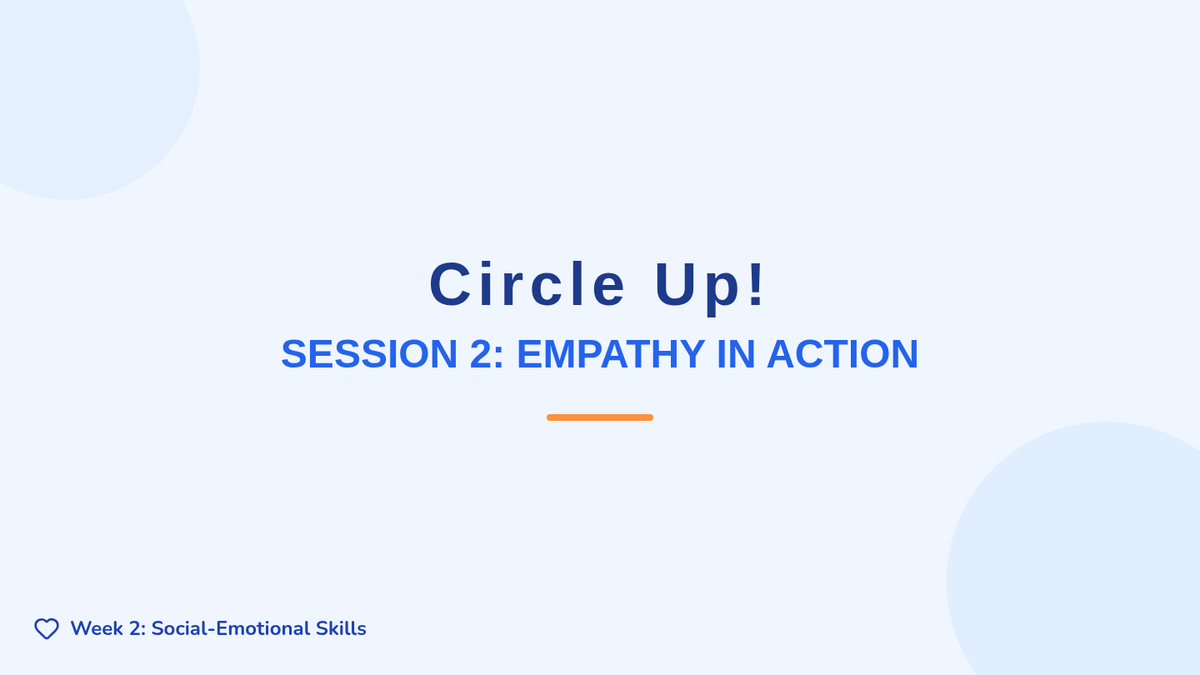 Circle Up!

SESSION 2: EMPATHY IN ACTION

Week 2: Social-Emotional Skills